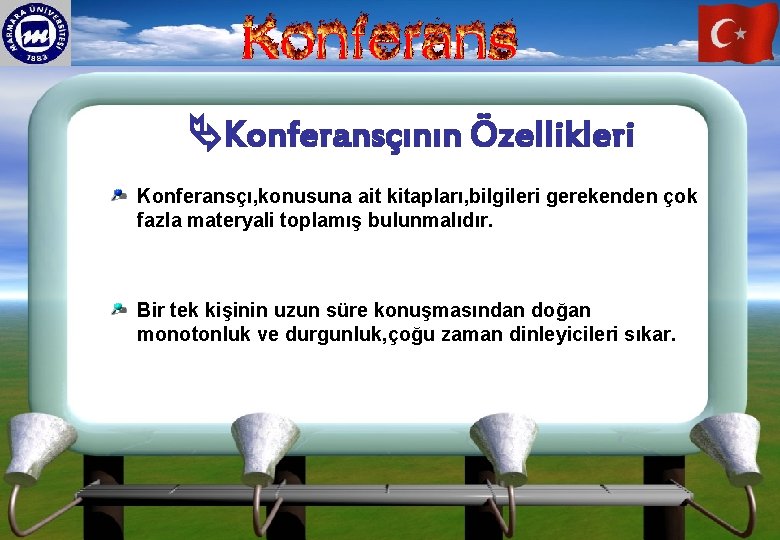 MARMARA ÜNİVERSİTESİ 1883

Konferans

Konferansçının Özellikleri

Konferansçı,konusuna ait kitapları,bilgileri gerekenden çok fazla materyali toplamış bulunmalıdır.

Bir tek kişinin uzun süre konuşmasından doğan monotonluk ve durgunluk,çoğu zaman dinleyicileri sıkar.